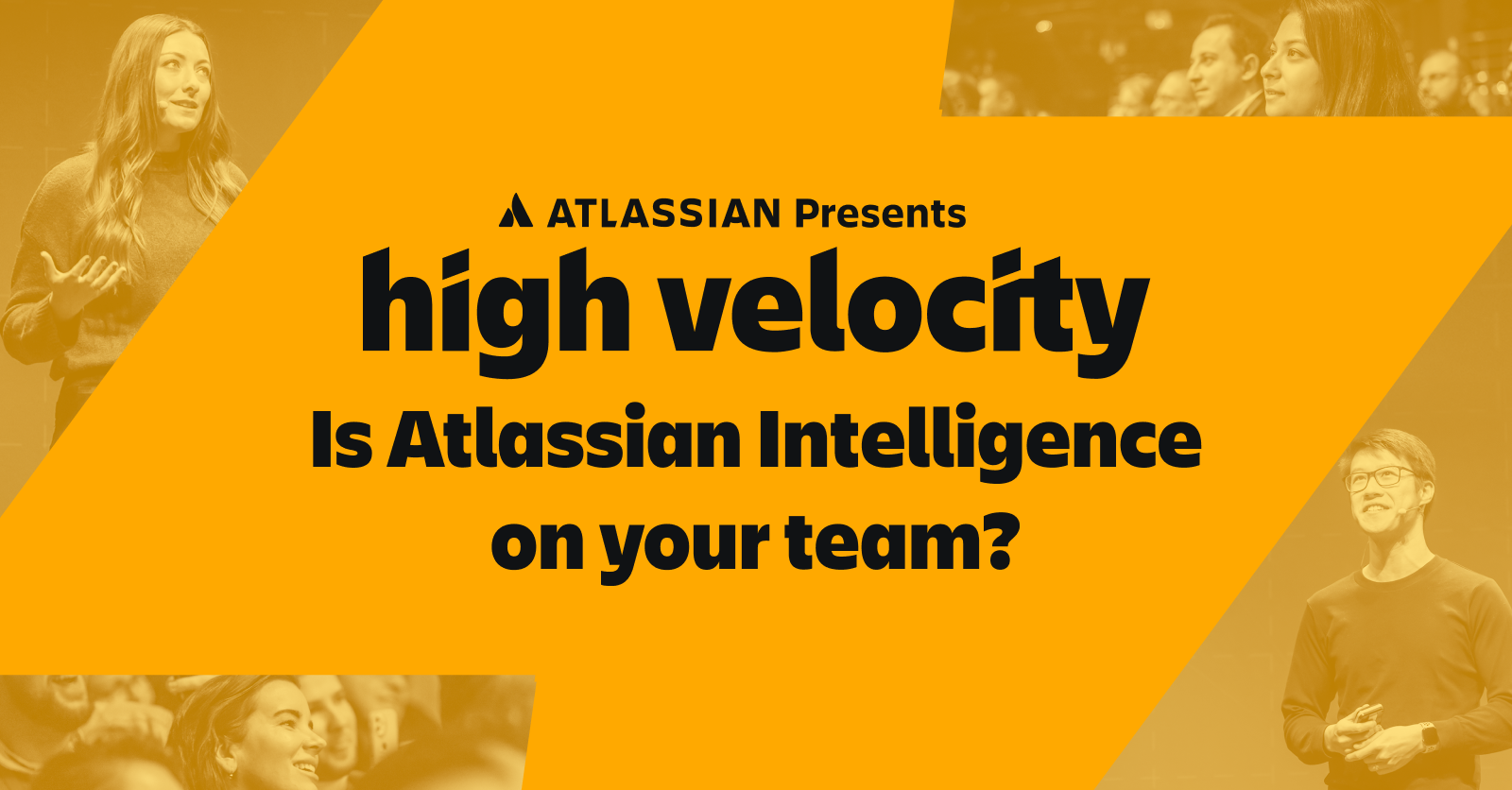 ATLASSIAN Presents

high velocity

Is Atlassian Intelligence on your team?